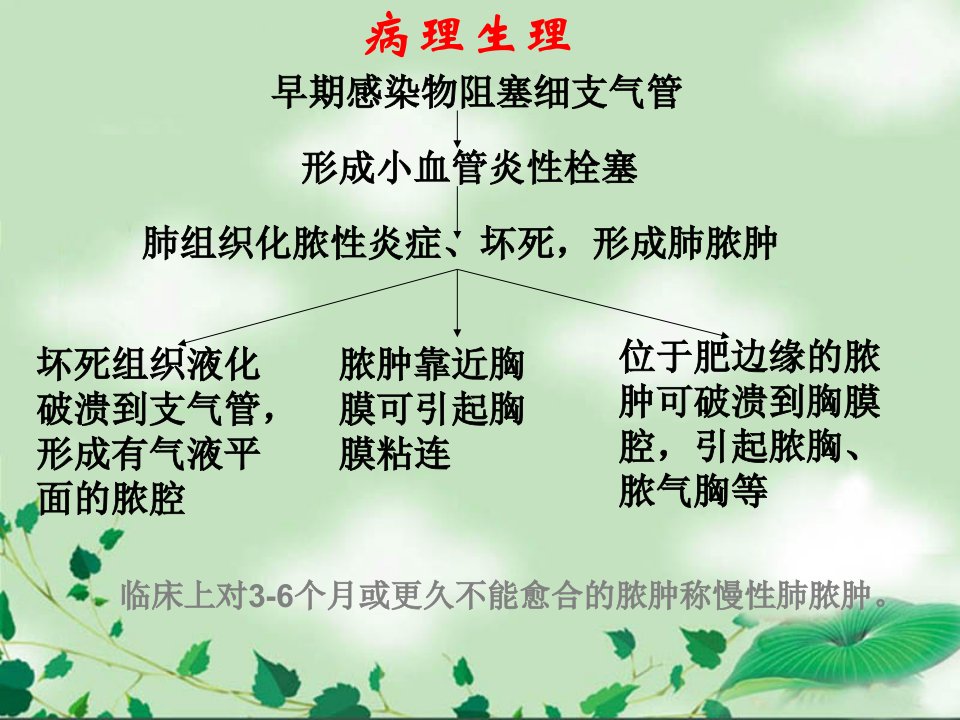 病理生理

早期感染物阻塞细支气管

形成小血管炎性栓塞

肺组织化脓性炎症、坏死，形成肺脓肿

坏死组织液化破溃到支气管，形成有气液平面的脓腔

脓肿靠近胸膜可引起胸膜粘连

位于肥边缘的脓肿可破溃到胸膜腔，引起脓胸、脓气胸等

临床上对3-6个月或更久不能愈合的脓肿称慢性肺脓肿。